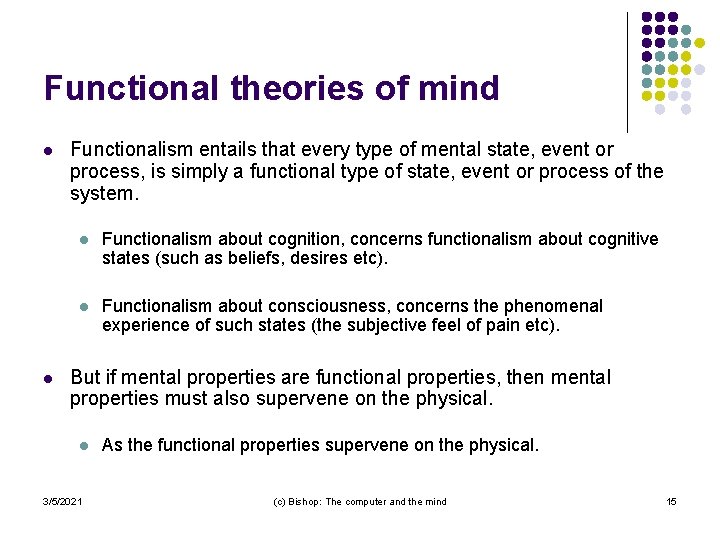 Functional theories of mind

- Functionalism entails that every type of mental state, event or process, is simply a functional type of state, event or process of the system.
  - Functionalism about cognition, concerns functionalism about cognitive states (such as beliefs, desires etc).
  - Functionalism about consciousness, concerns the phenomenal experience of such states (the subjective feel of pain etc).
- But if mental properties are functional properties, then mental properties must also supervene on the physical.
  - As the functional properties supervene on the physical.

3/5/2021

(c) Bishop: The computer and the mind

15